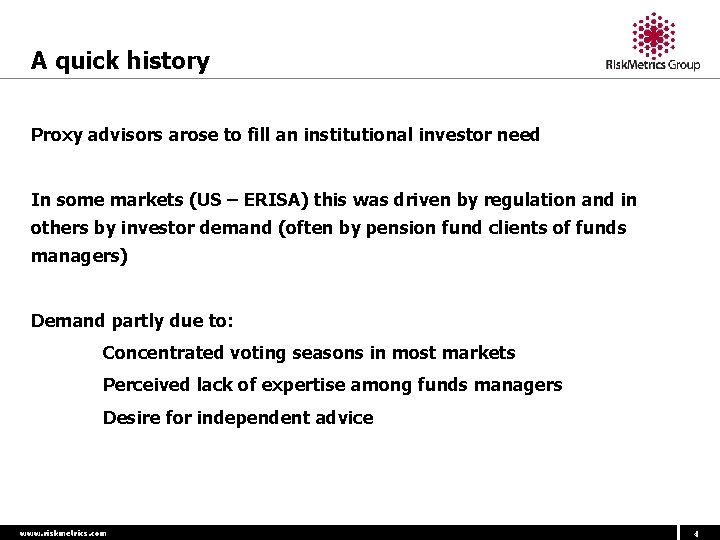 A quick history

RiskMetrics Group

Proxy advisors arose to fill an institutional investor need

In some markets (US – ERISA) this was driven by regulation and in others by investor demand (often by pension fund clients of funds managers)

Demand partly due to:

Concentrated voting seasons in most markets

Perceived lack of expertise among funds managers

Desire for independent advice

www.riskmetrics.com

4